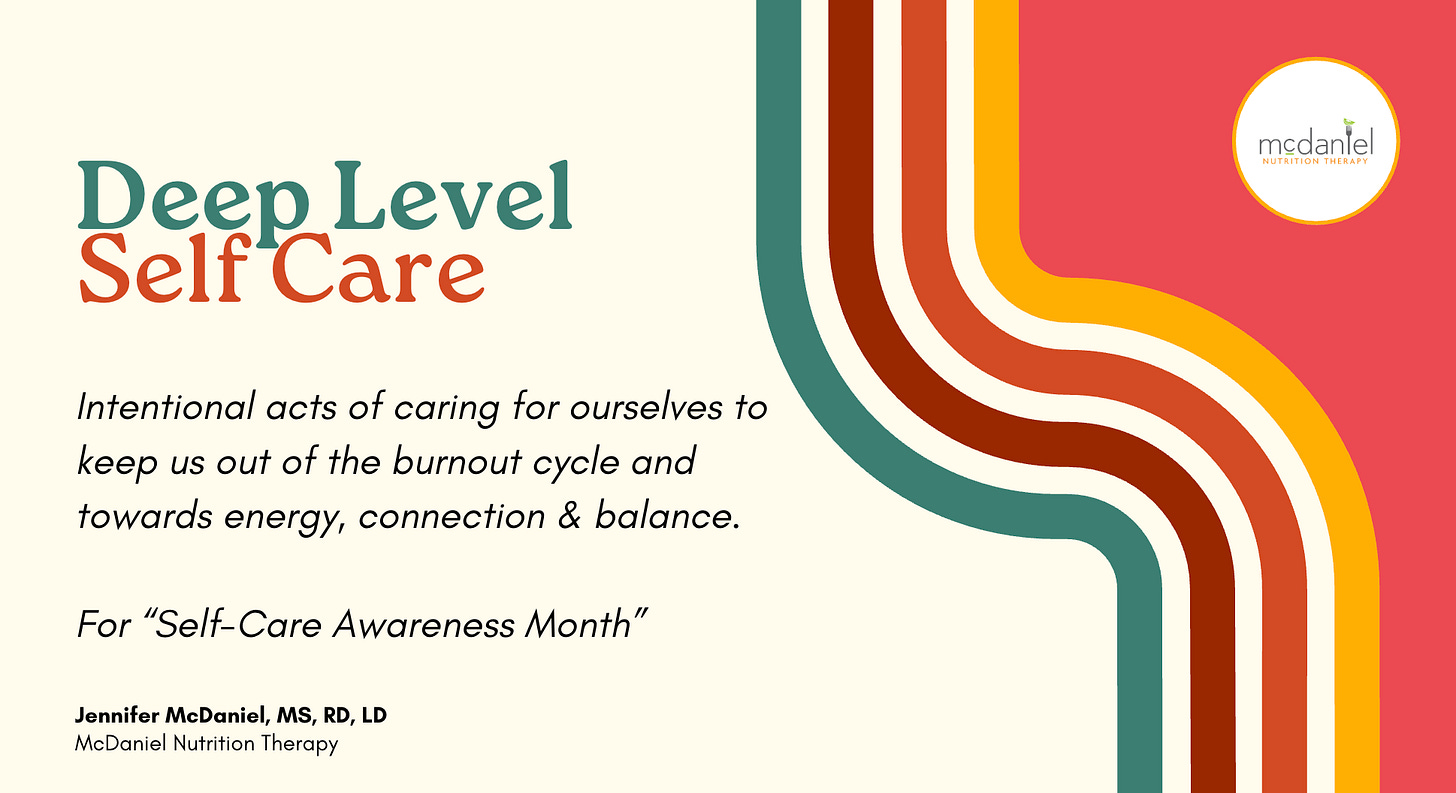 Deep Level
Self Care

Intentional acts of caring for ourselves to keep us out of the burnout cycle and towards energy, connection & balance.

For “Self-Care Awareness Month”

Jennifer McDaniel, MS, RD, LD
McDaniel Nutrition Therapy

mcdaniel
NUTRITION THERAPY